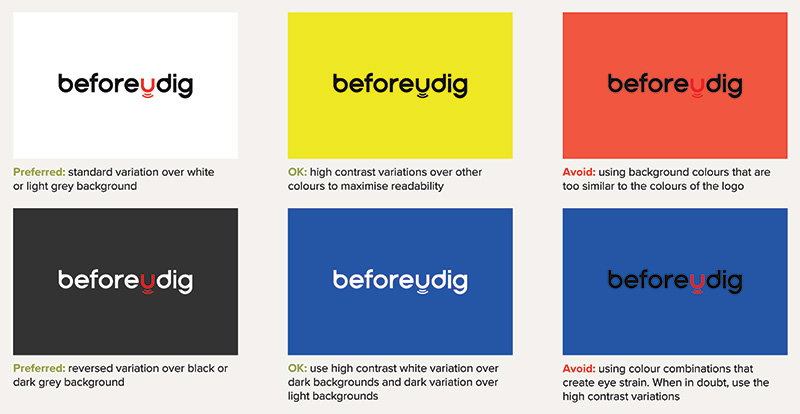 beforeudig

Preferred: standard variation over white or light grey background

beforeudig

OK: high contrast variations over other colours to maximise readability

beforeudig

Avoid: using background colours that are too similar to the colours of the logo

beforeudig

Preferred: reversed variation over black or dark grey background

beforeudig

OK: use high contrast white variation over dark backgrounds and dark variation over light backgrounds

beforeudig

Avoid: using colour combinations that create eye strain. When in doubt, use the high contrast variations